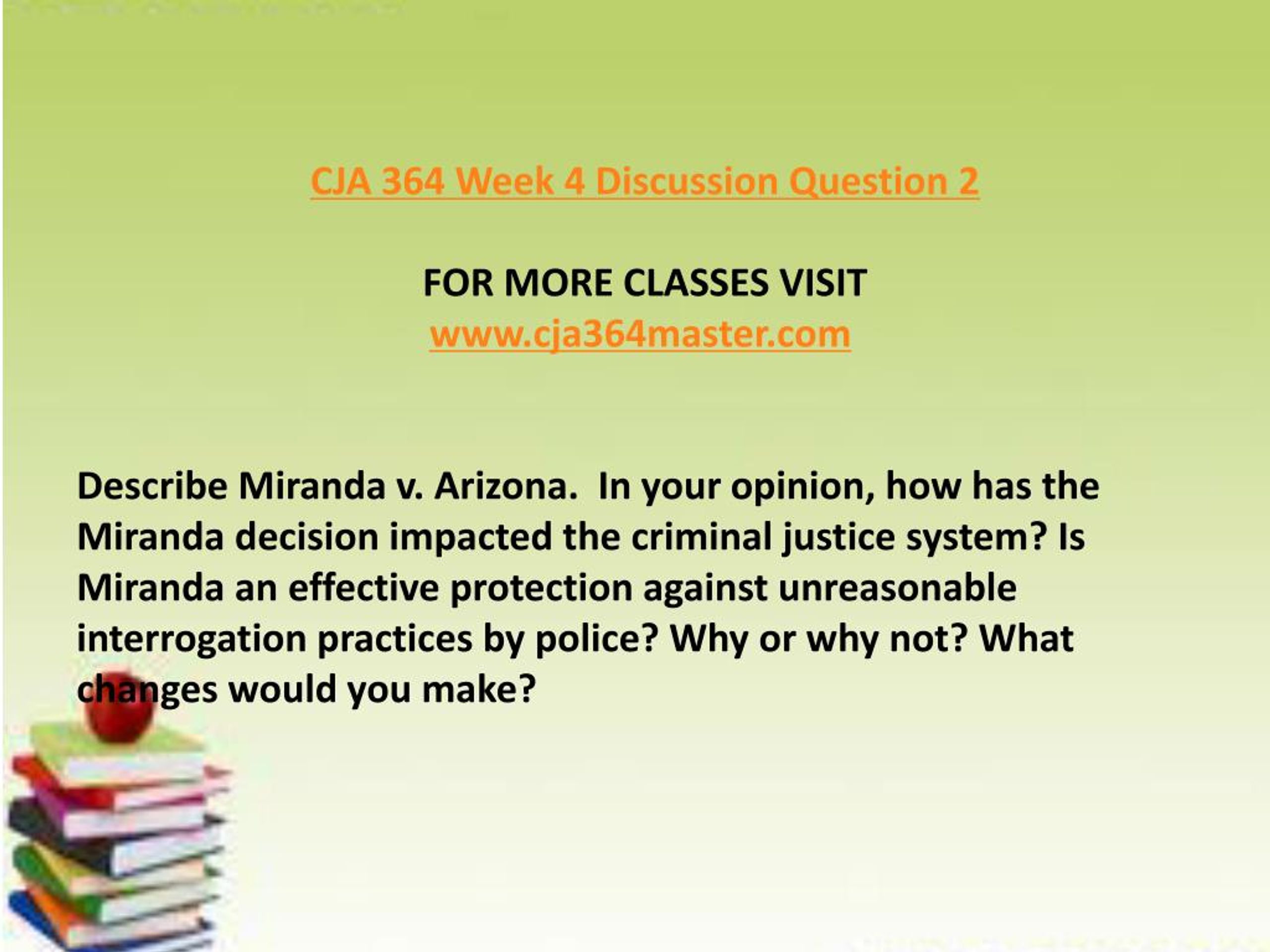 CJA 364 Week 4 Discussion Question 2

FOR MORE CLASSES VISIT
www.cja364master.com

Describe Miranda v. Arizona. In your opinion, how has the Miranda decision impacted the criminal justice system? Is Miranda an effective protection against unreasonable interrogation practices by police? Why or why not? What changes would you make?